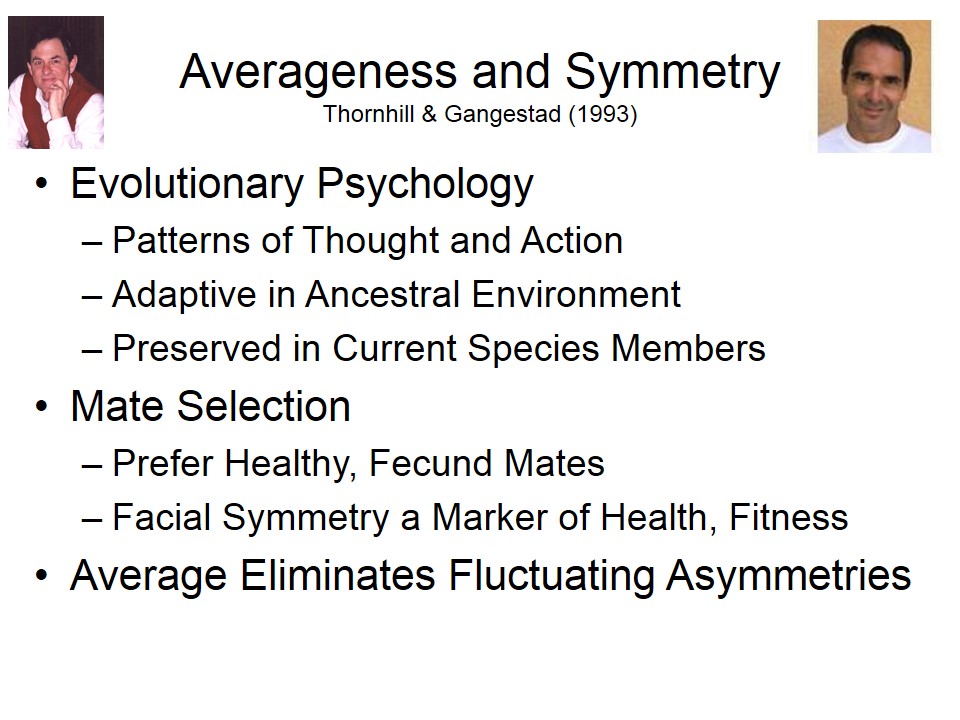 Averageness and Symmetry
Thornhill & Gangestad (1993)

• Evolutionary Psychology
– Patterns of Thought and Action
– Adaptive in Ancestral Environment
– Preserved in Current Species Members

• Mate Selection
– Prefer Healthy, Fecund Mates
– Facial Symmetry a Marker of Health, Fitness

• Average Eliminates Fluctuating Asymmetries